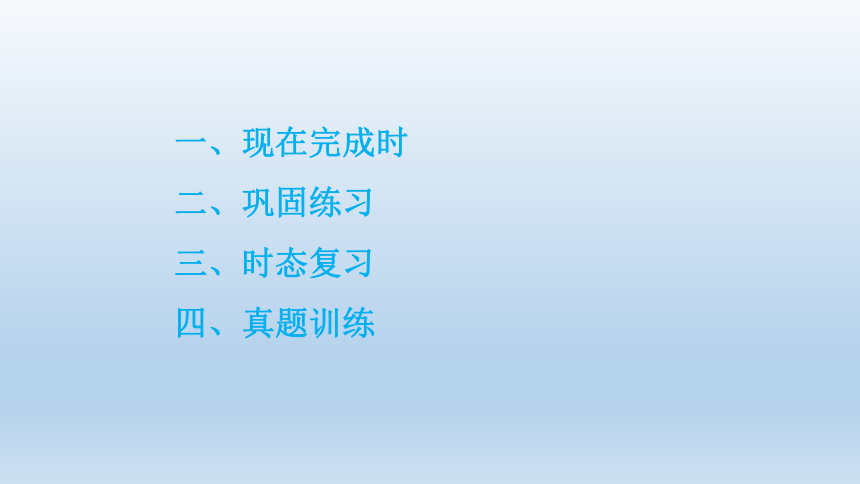 一、现在完成时

二、巩固练习

三、时态复习

四、真题训练